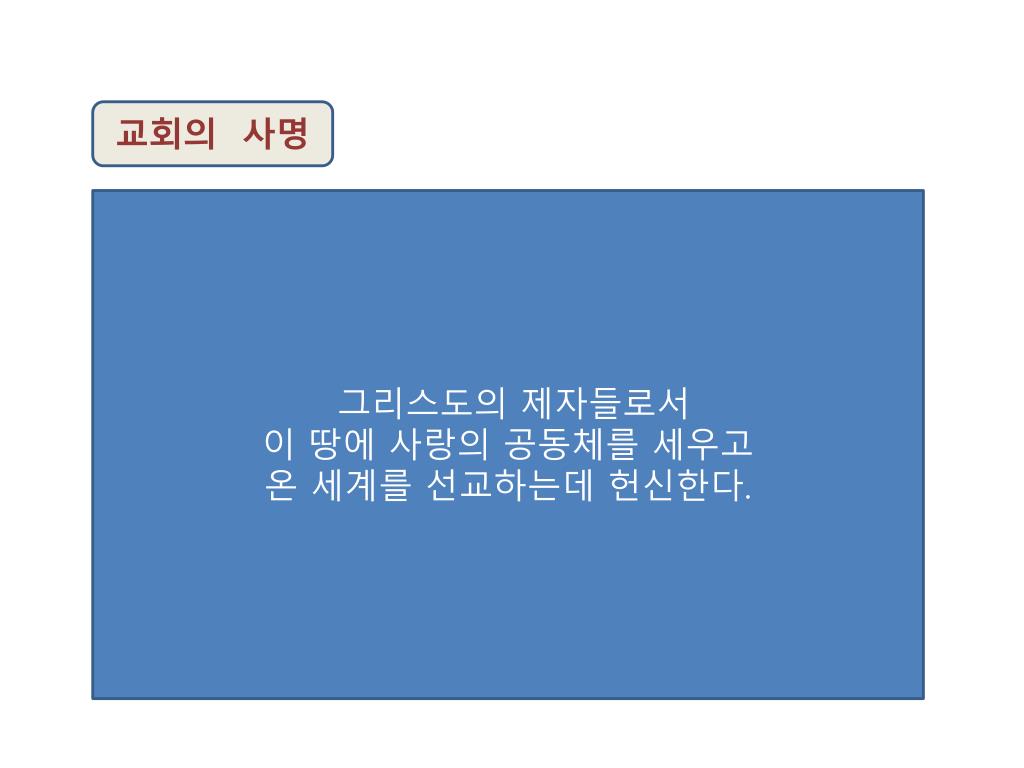 교회의 사명

그리스도의 제자들로서
이 땅에 사랑의 공동체를 세우고
온 세계를 선교하는데 헌신한다.